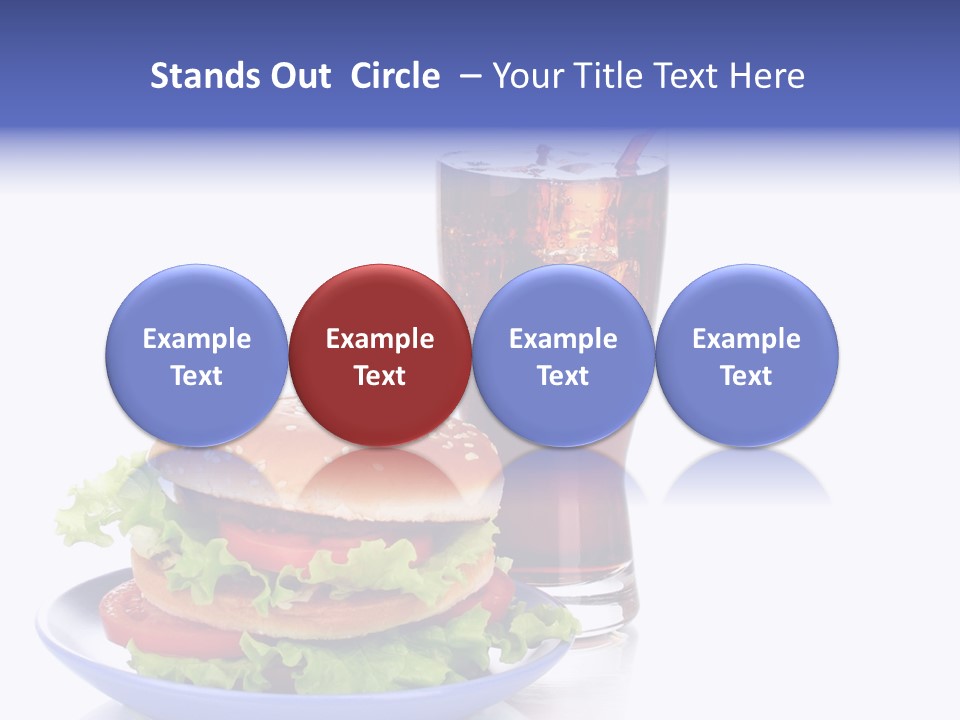 Stands Out Circle – Your Title Text Here

Example Text

Example Text

Example Text

Example Text